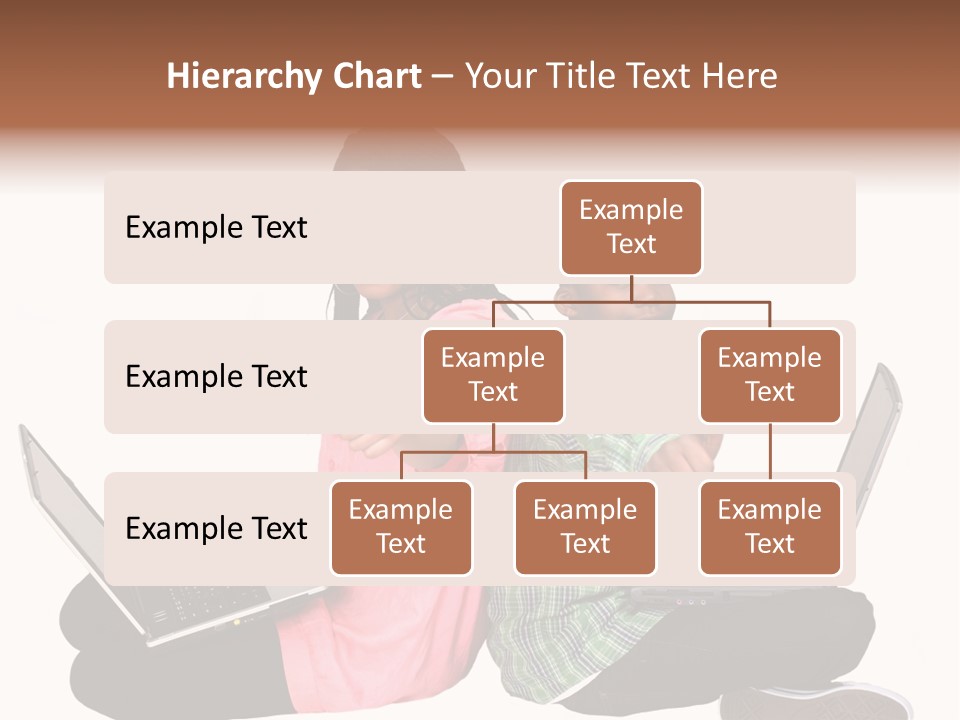 Hierarchy Chart – Your Title Text Here

Example Text

Example Text

Example Text

Example Text

Example Text

Example Text

Example Text

Example Text

Example Text